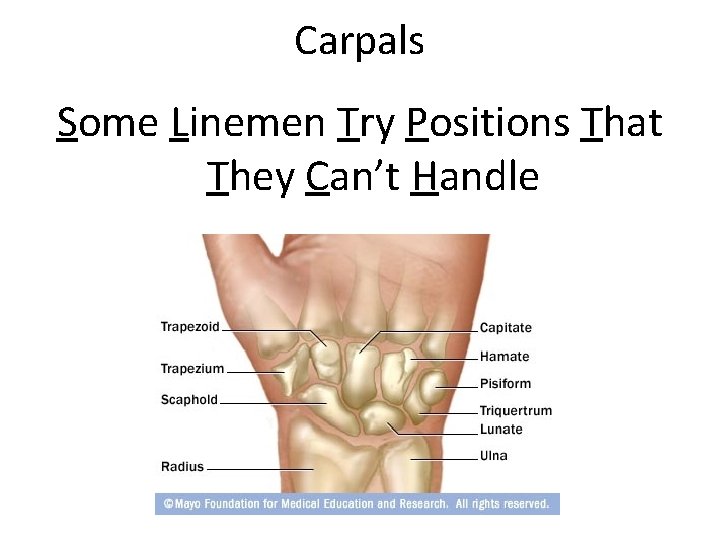 Carpals

Some Linemen Try Positions That They Can't Handle

Trapezoid
Trapezium
Scaphold
Radius
Capitate
Hamate
Pisiform
Triquertrum
Lunate
Ulna

©Mayo Foundation for Medical Education and Research. All rights reserved.